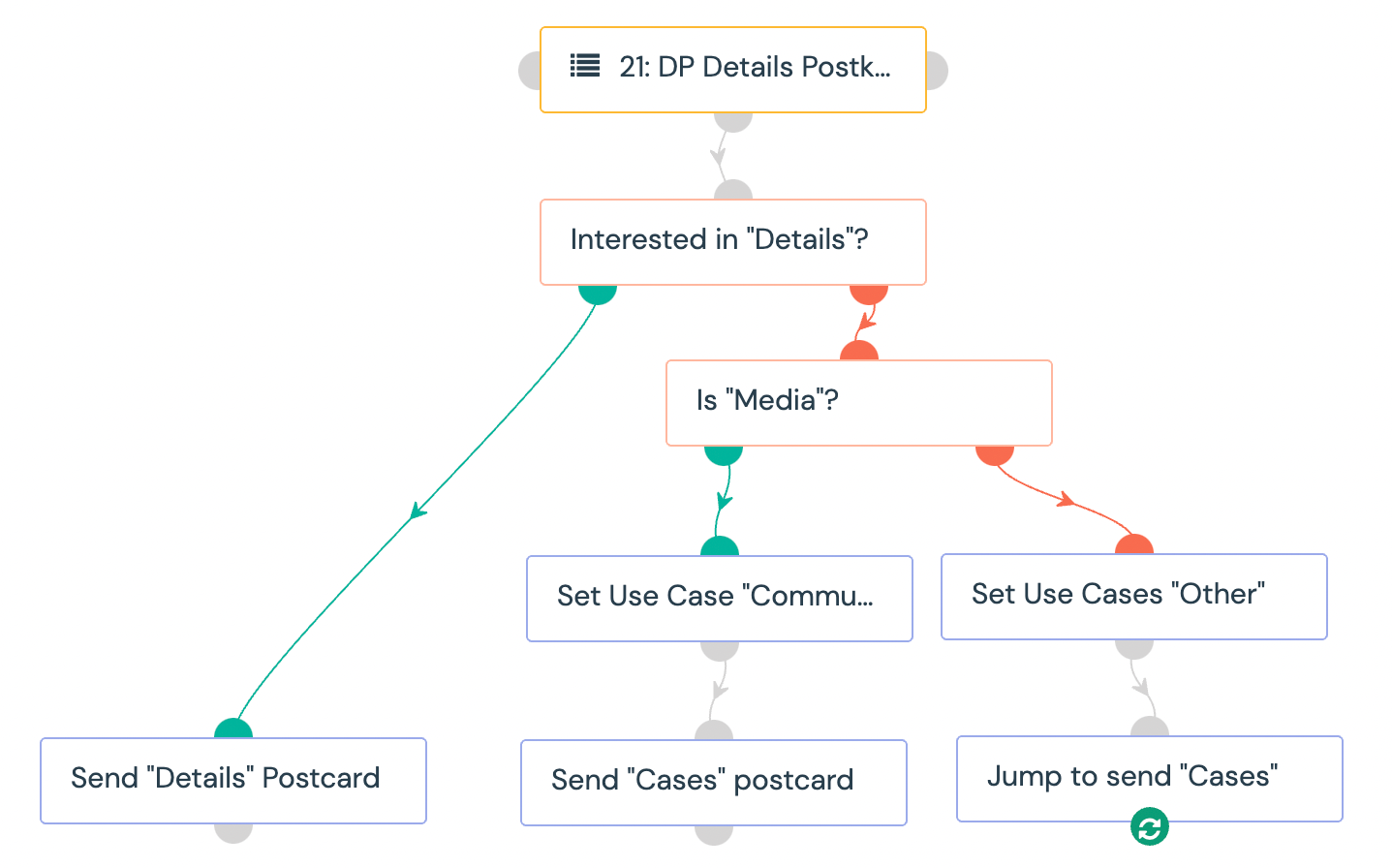 21: DP Details Postk...

Interested in "Details"?

Is "Media"?

Set Use Case "Commu...

Set Use Cases "Other"

Send "Details" Postcard

Send "Cases" postcard

Jump to send "Cases"